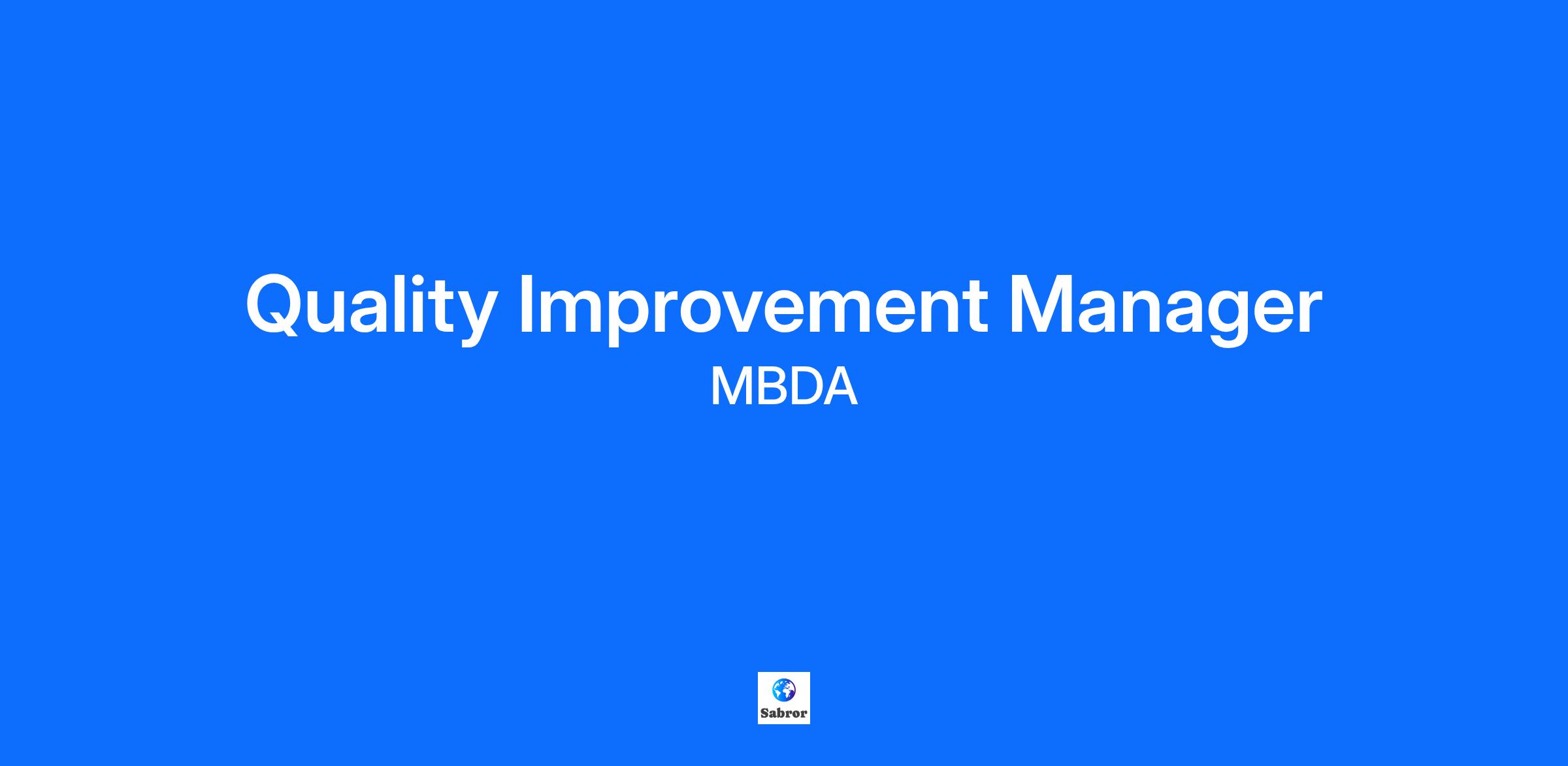 Quality Improvement Manager
MBDA

Sabror